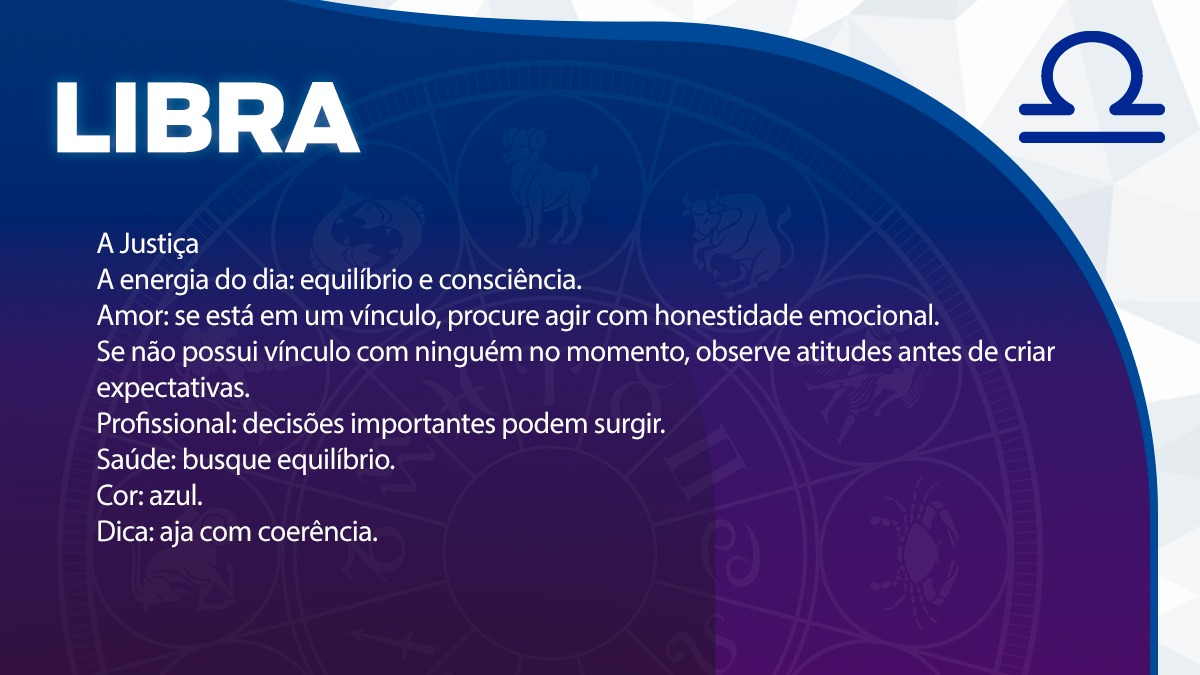 LIBRA

A Justiça
A energia do dia: equilíbrio e consciência.
Amor: se está em um vínculo, procure agir com honestidade emocional.
Se não possui vínculo com ninguém no momento, observe atitudes antes de criar expectativas.
Profissional: decisões importantes podem surgir.
Saúde: busque equilíbrio.
Cor: azul.
Dica: aja com coerência.